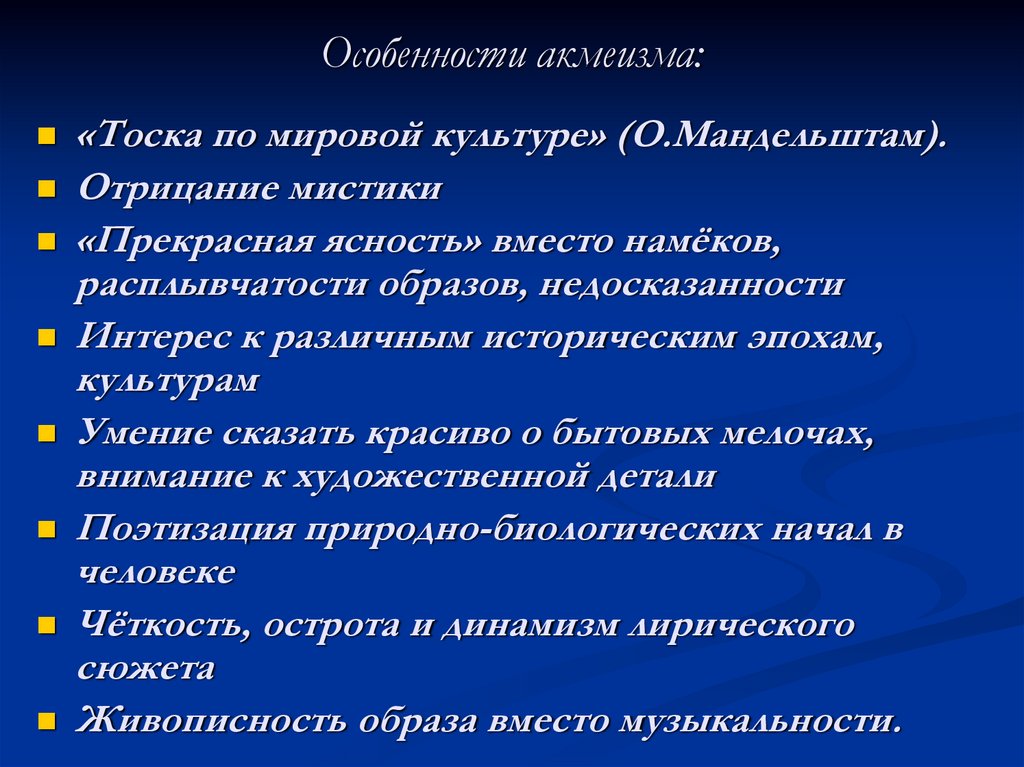 Особенности акмеизма:

- «Тоска по мировой культуре» (О.Мандельштам).
- Отрицание мистики
- «Прекрасная ясность» вместо намёков, расплывчатости образов, недосказанности
- Интерес к различным историческим эпохам, культурам
- Умение сказать красиво о бытовых мелочах, внимание к художественной детали
- Поэтизация природно-биологических начал в человеке
- Чёткость, острота и динамизм лирического сюжета
- Живописность образа вместо музыкальности.